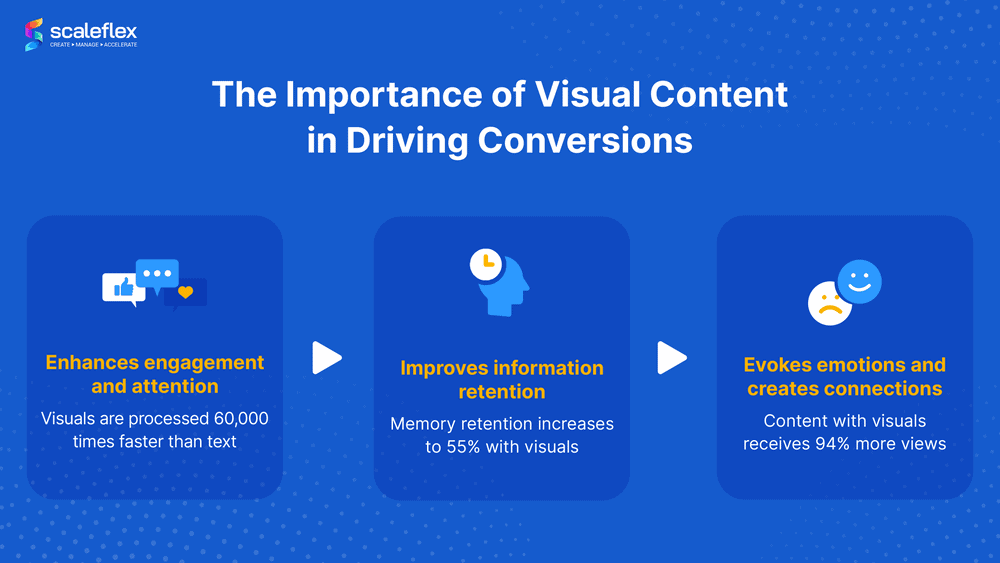 scaleflex
CREATE ▸ MANAGE ▸ ACCELERATE

The Importance of Visual Content in Driving Conversions

Enhances engagement and attention

Visuals are processed 60,000 times faster than text

Improves information retention

Memory retention increases to 55% with visuals

Evokes emotions and creates connections

Content with visuals receives 94% more views